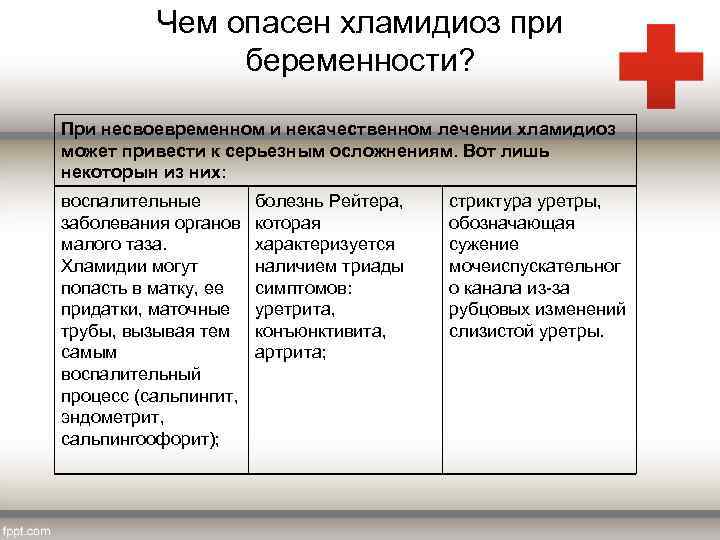 Чем опасен хламидиоз при беременности?

| При несвоевременном и некачественном лечении хламидиоз может привести к серьезным осложнениям. Вот лишь некоторын из них: | | |
|---|---|---|
| воспалительные заболевания органов малого таза. Хламидии могут попасть в матку, ее придатки, маточные трубы, вызывая тем самым воспалительный процесс (сальпингит, эндометрит, сальпингоофорит); | болезнь Рейтера, которая характеризуется наличием триады симптомов: уретрита, конъюнктивита, артрита; | стриктура уретры, обозначающая сужение мочеиспускательного канала из-за рубцовых изменений слизистой уретры. |

fppt.com